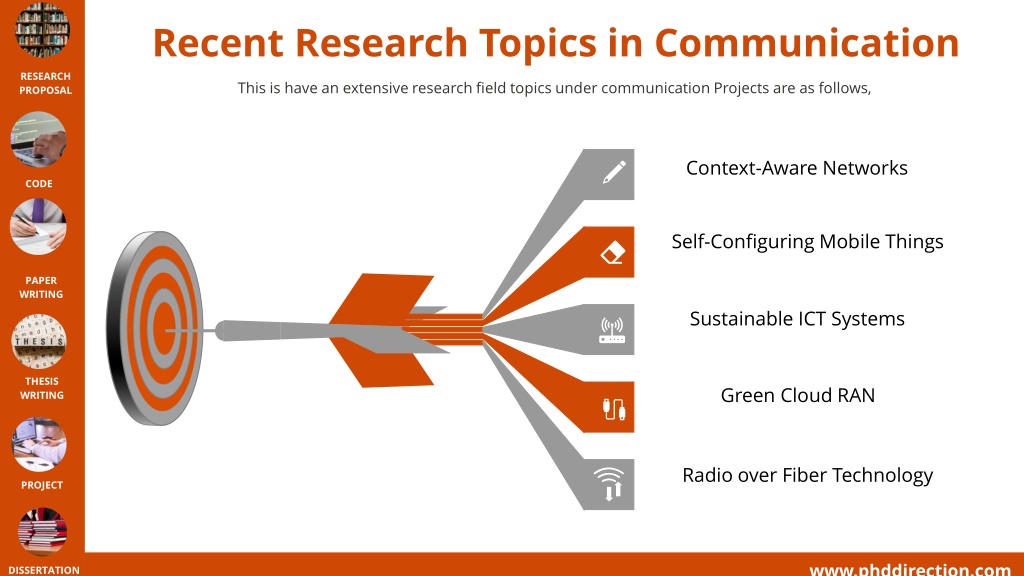 RESEARCH PROPOSAL

CODE

PAPER WRITING

THESIS

THESIS WRITING

PROJECT

DISSERTATION

Recent Research Topics in Communication

This is have an extensive research field topics under communication Projects are as follows,

Context-Aware Networks

Self-Configuring Mobile Things

Sustainable ICT Systems

Green Cloud RAN

Radio over Fiber Technology

www.phddirection.com